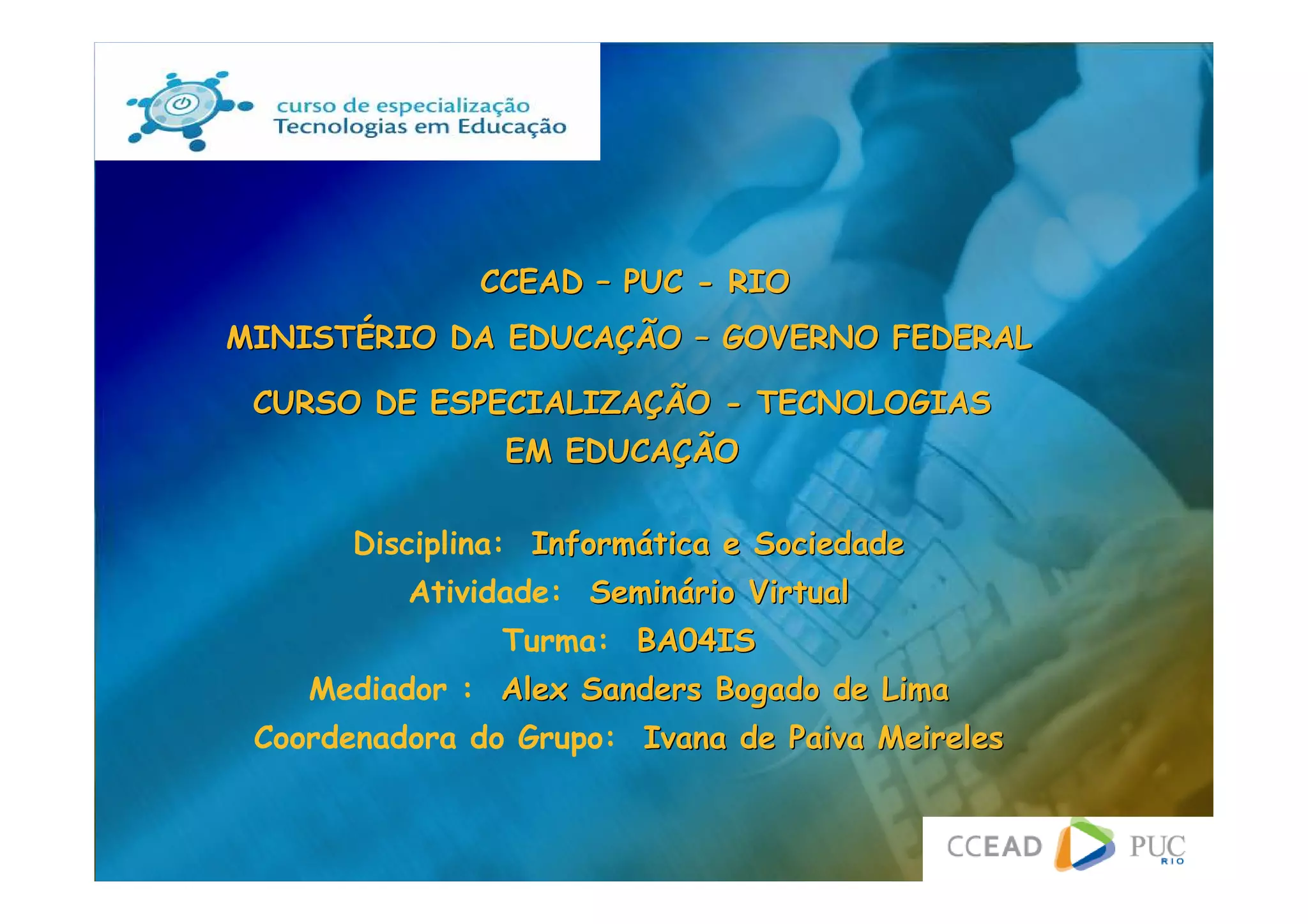 curso de especialização
Tecnologias em Educação

CCEAD – PUC - RIO

MINISTÉRIO DA EDUCAÇÃO – GOVERNO FEDERAL

CURSO DE ESPECIALIZAÇÃO - TECNOLOGIAS EM EDUCAÇÃO

Disciplina: Informática e Sociedade
Atividade: Seminário Virtual
Turma: BA04IS
Mediador : Alex Sanders Bogado de Lima
Coordenadora do Grupo: Ivana de Paiva Meireles

CCEAD PUC RIO